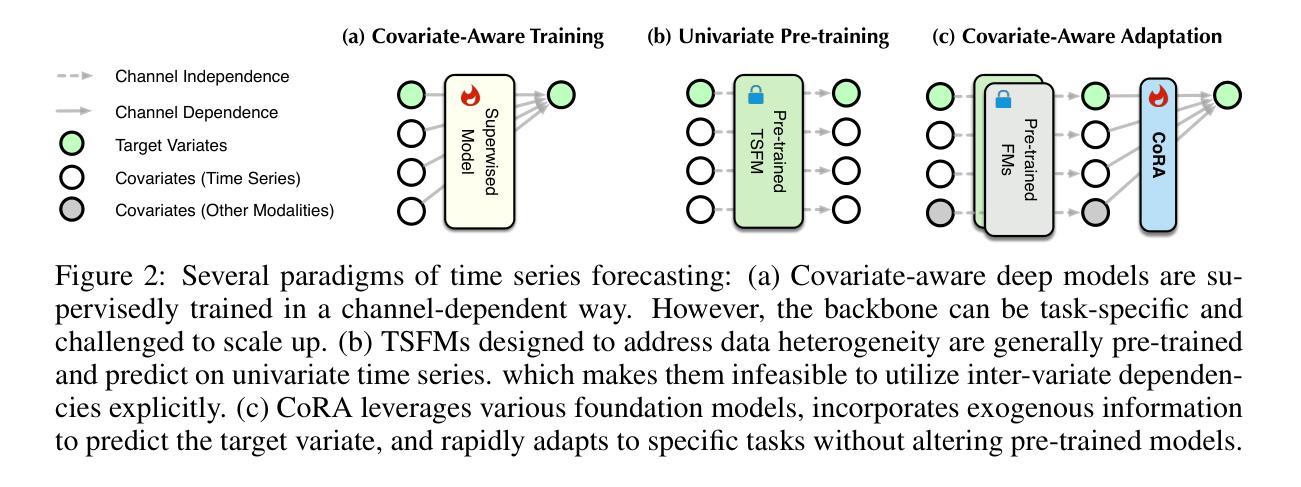 (a) Covariate-Aware Training

(b) Univariate Pre-training

(c) Covariate-Aware Adaptation

Channel Independence
Channel Dependence
Target Variates
Covariates (Time Series)
Covariates (Other Modalities)

Supervised Model

Pre-trained TSFM

Pre-trained FMs

CoRA

Figure 2: Several paradigms of time series forecasting: (a) Covariate-aware deep models are supervisedly trained in a channel-dependent way. However, the backbone can be task-specific and challenged to scale up. (b) TSFMs designed to address data heterogeneity are generally pre-trained and predict on univariate time series. which makes them infeasible to utilize inter-variate dependencies explicitly. (c) CoRA leverages various foundation models, incorporates exogenous information to predict the target variate, and rapidly adapts to specific tasks without altering pre-trained models.